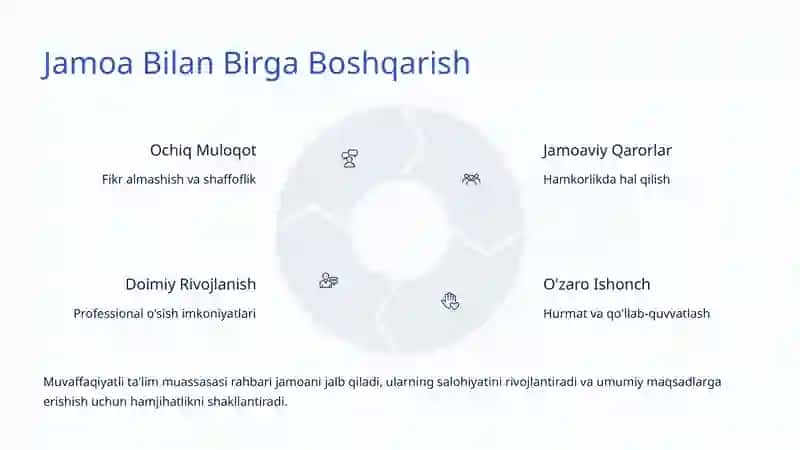 Jamoa Bilan Birga Boshqarish

Ochiq Muloqot

Fikr almashish va shaffoflik

Jamoaviy Qarorlar

Hamkorlikda hal qilish

Doimiy Rivojlanish

Professional o'sish imkoniyatlari

O'zaro Ishonch

Hurmat va qo'llab-quvvatlash

Muvaffaqiyatli ta'lim muassasasi rahbari jamoani jalb qiladi, ularning salohiyatini rivojlantiradi va umumiy maqsadlarga erishish uchun hamjihatlikni shakllantiradi.